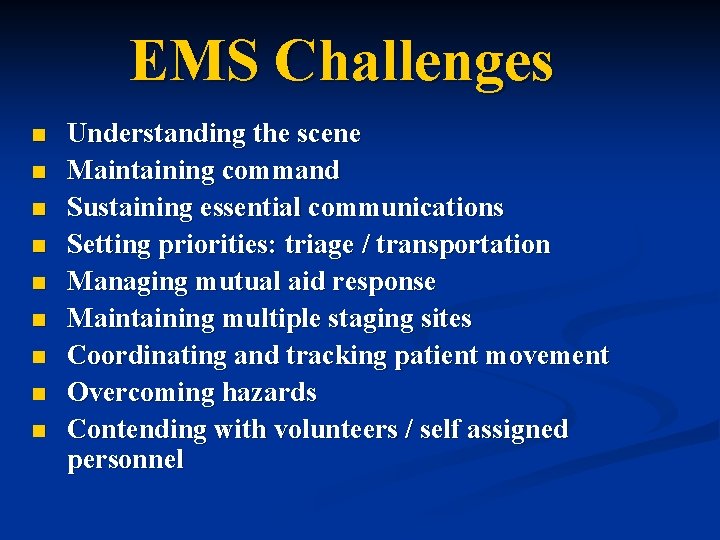 EMS Challenges

- Understanding the scene
- Maintaining command
- Sustaining essential communications
- Setting priorities: triage / transportation
- Managing mutual aid response
- Maintaining multiple staging sites
- Coordinating and tracking patient movement
- Overcoming hazards
- Contending with volunteers / self assigned personnel